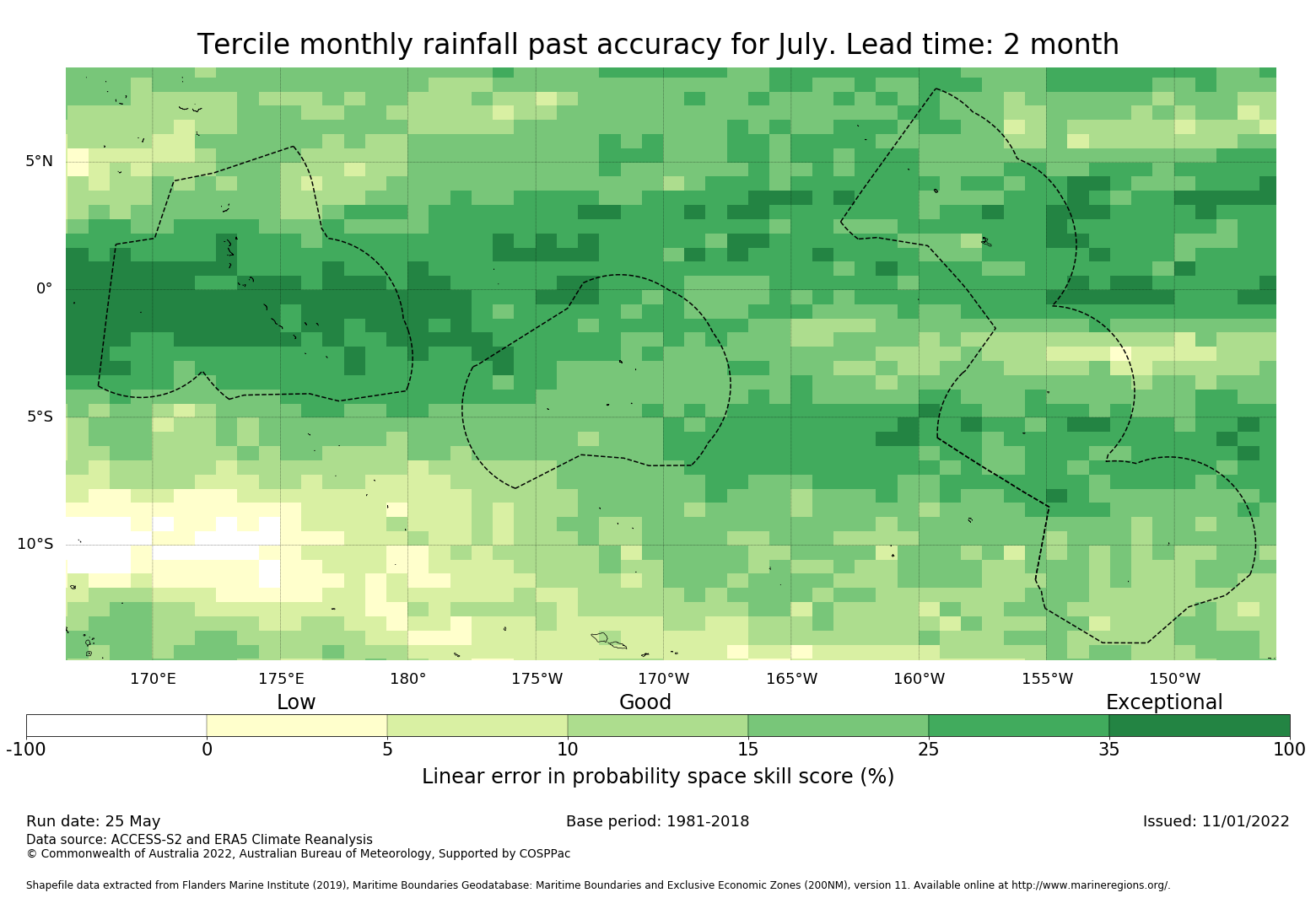 Tercile monthly rainfall past accuracy for July. Lead time: 2 month

5°N
0°
5°S
10°S

170°E 175°E 180° 175°W 170°W 165°W 160°W 155°W 150°W

Low Good Exceptional

-100 0 5 10 15 25 35 100

Linear error in probability space skill score (%)

Run date: 25 May
Base period: 1981-2018
Issued: 11/01/2022

Data source: ACCESS-S2 and ERA5 Climate Reanalysis
© Commonwealth of Australia 2022, Australian Bureau of Meteorology, Supported by COSPPac

Shapefile data extracted from Flanders Marine Institute (2019), Maritime Boundaries Geodatabase: Maritime Boundaries and Exclusive Economic Zones (200NM), version 11. Available online at http://www.marineregions.org/.